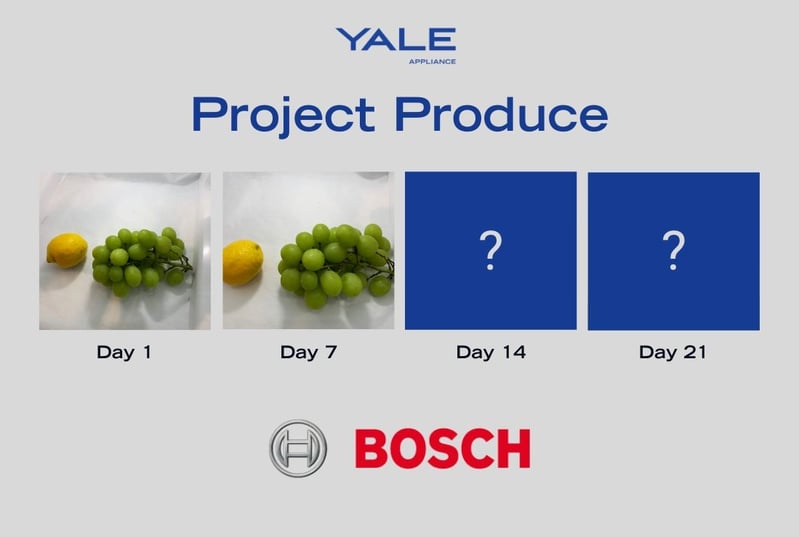 YALE
APPLIANCE

Project Produce

?

?

Day 1

Day 7

Day 14

Day 21

BOSCH